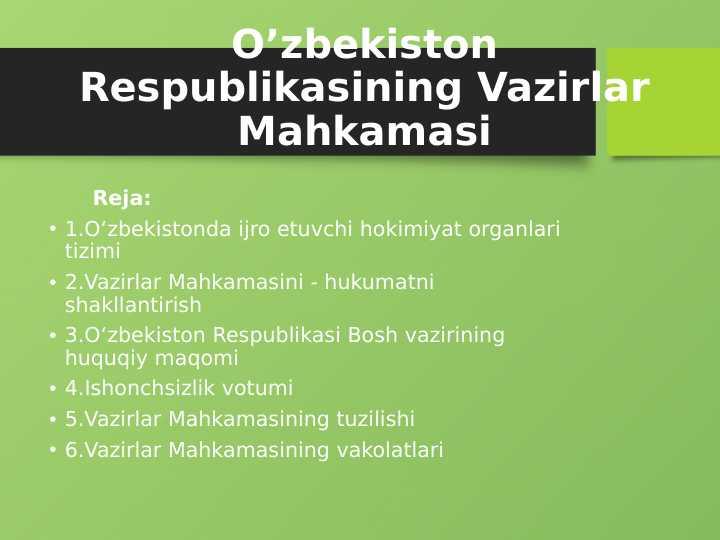 O’zbekiston Respublikasining Vazirlar Mahkamasi

Reja:

• 1.O‘zbekistonda ijro etuvchi hokimiyat organlari tizimi
• 2.Vazirlar Mahkamasini - hukumatni shakllantirish
• 3.O‘zbekiston Respublikasi Bosh vazirining huquqiy maqomi
• 4.Ishonchsizlik votumi
• 5.Vazirlar Mahkamasining tuzilishi
• 6.Vazirlar Mahkamasining vakolatlari